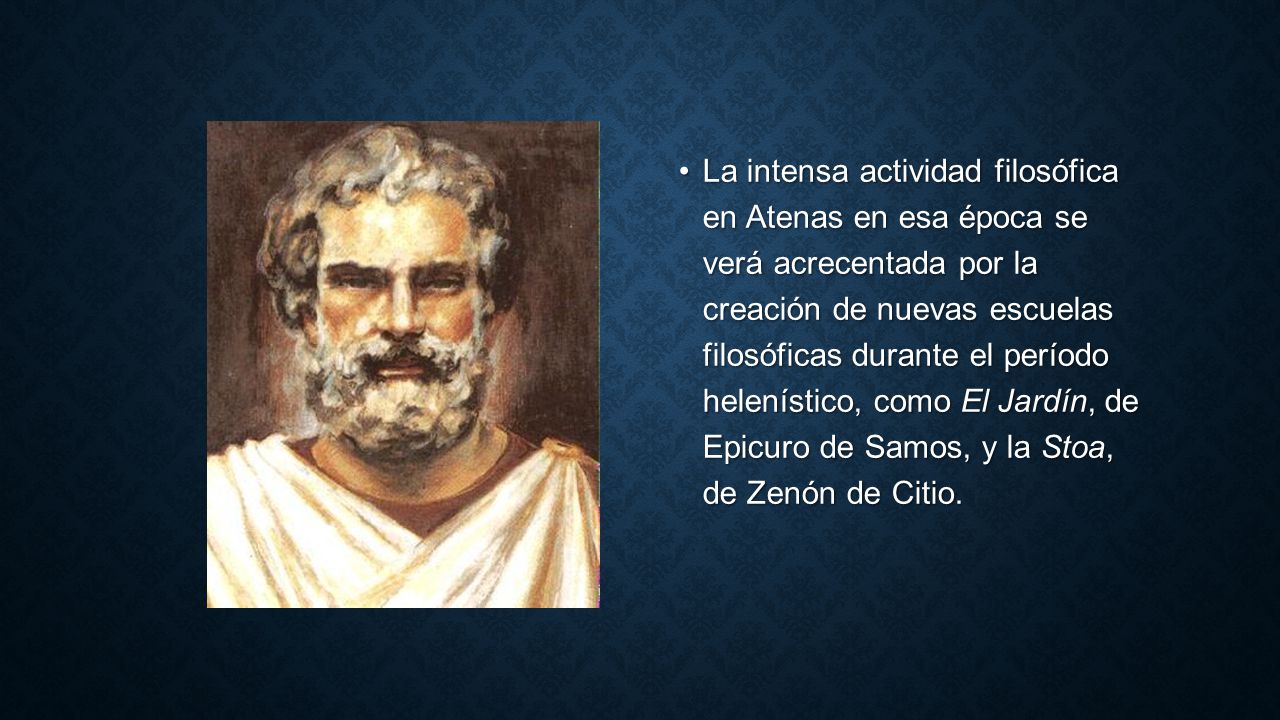 • La intensa actividad filosófica en Atenas en esa época se verá acrecentada por la creación de nuevas escuelas filosóficas durante el período helenístico, como El Jardín, de Epicuro de Samos, y la Stoa, de Zenón de Citio.